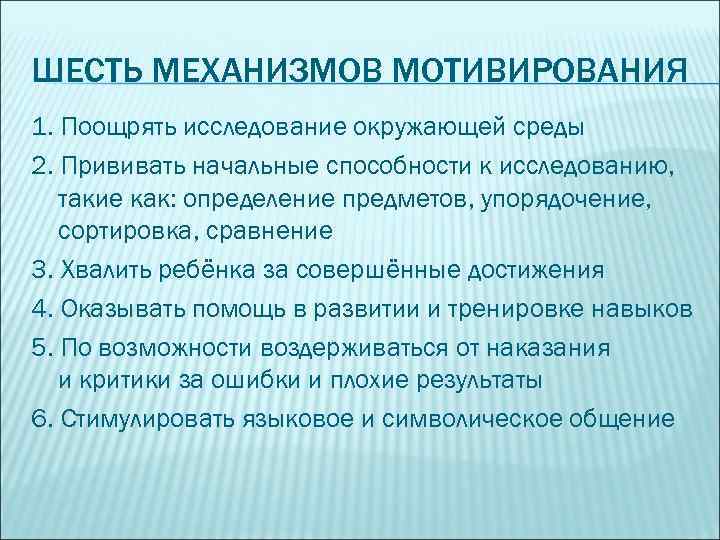 ШЕСТЬ МЕХАНИЗМОВ МОТИВИРОВАНИЯ

1. Поощрять исследование окружающей среды

2. Прививать начальные способности к исследованию, такие как: определение предметов, упорядочение, сортировка, сравнение

3. Хвалить ребёнка за совершённые достижения

4. Оказывать помощь в развитии и тренировке навыков

5. По возможности воздерживаться от наказания и критики за ошибки и плохие результаты

6. Стимулировать языковое и символическое общение